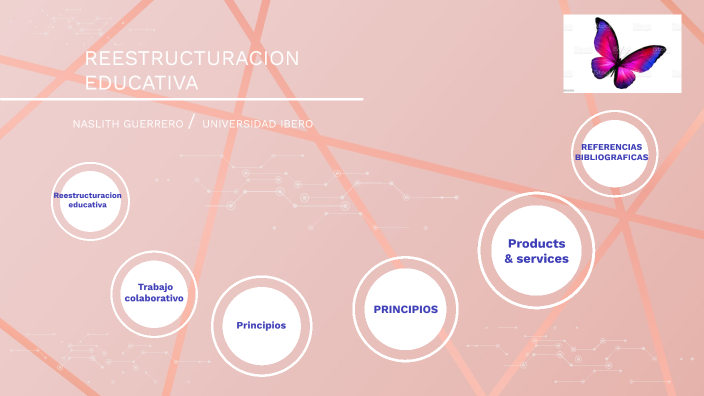 REESTRUCTURACION EDUCATIVA

NASLITH GUERRERO / UNIVERSIDAD IBERO

Reestructuracion educativa

Trabajo colaborativo

Principios

PRINCIPIOS

Products & services

REFERENCIAS BIBLIOGRAFICAS